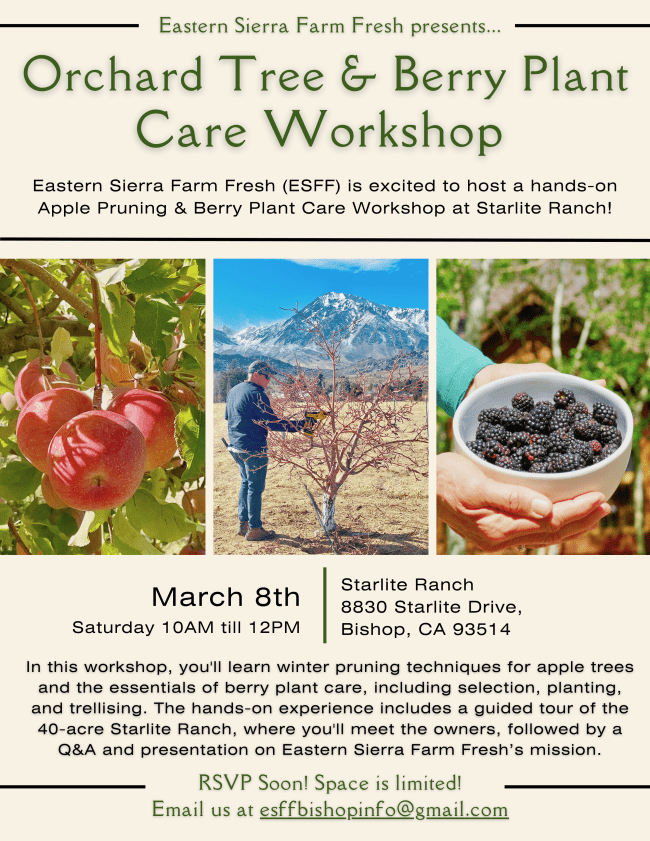 Eastern Sierra Farm Fresh presents...

Orchard Tree & Berry Plant Care Workshop

Eastern Sierra Farm Fresh (ESFF) is excited to host a hands-on Apple Pruning & Berry Plant Care Workshop at Starlite Ranch!

March 8th
Saturday 10AM till 12PM

Starlite Ranch
8830 Starlite Drive,
Bishop, CA 93514

In this workshop, you'll learn winter pruning techniques for apple trees and the essentials of berry plant care, including selection, planting, and trellising. The hands-on experience includes a guided tour of the 40-acre Starlite Ranch, where you'll meet the owners, followed by a Q&A and presentation on Eastern Sierra Farm Fresh's mission.

RSVP Soon! Space is limited!
Email us at esffbishopinfo@gmail.com